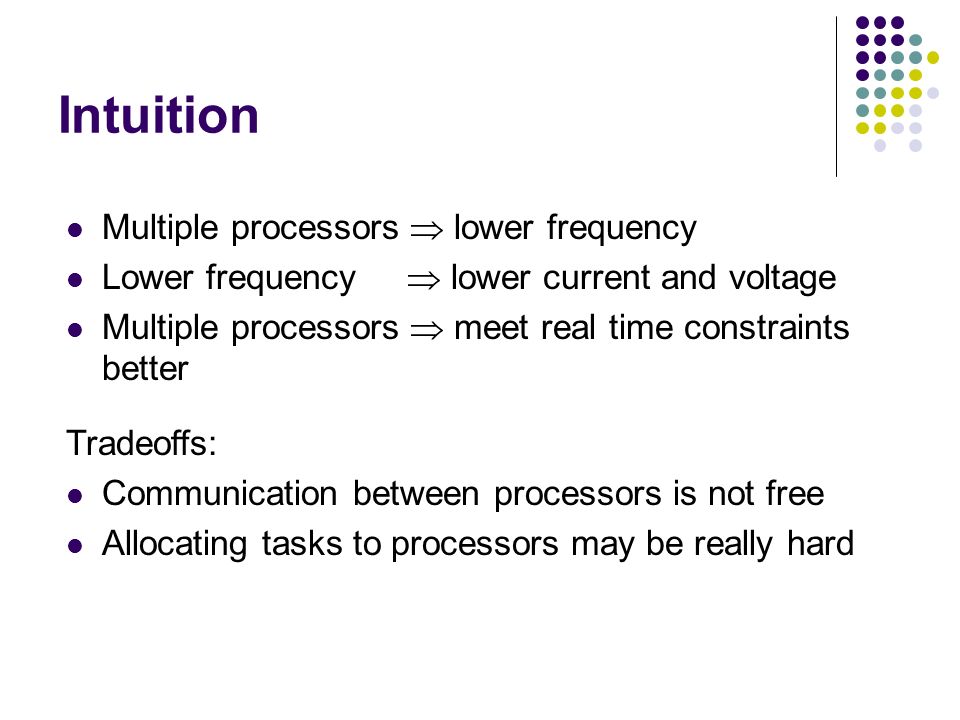 Intuition

- Multiple processors $\Rightarrow$ lower frequency
- Lower frequency $\Rightarrow$ lower current and voltage
- Multiple processors $\Rightarrow$ meet real time constraints better

Tradeoffs:
- Communication between processors is not free
- Allocating tasks to processors may be really hard